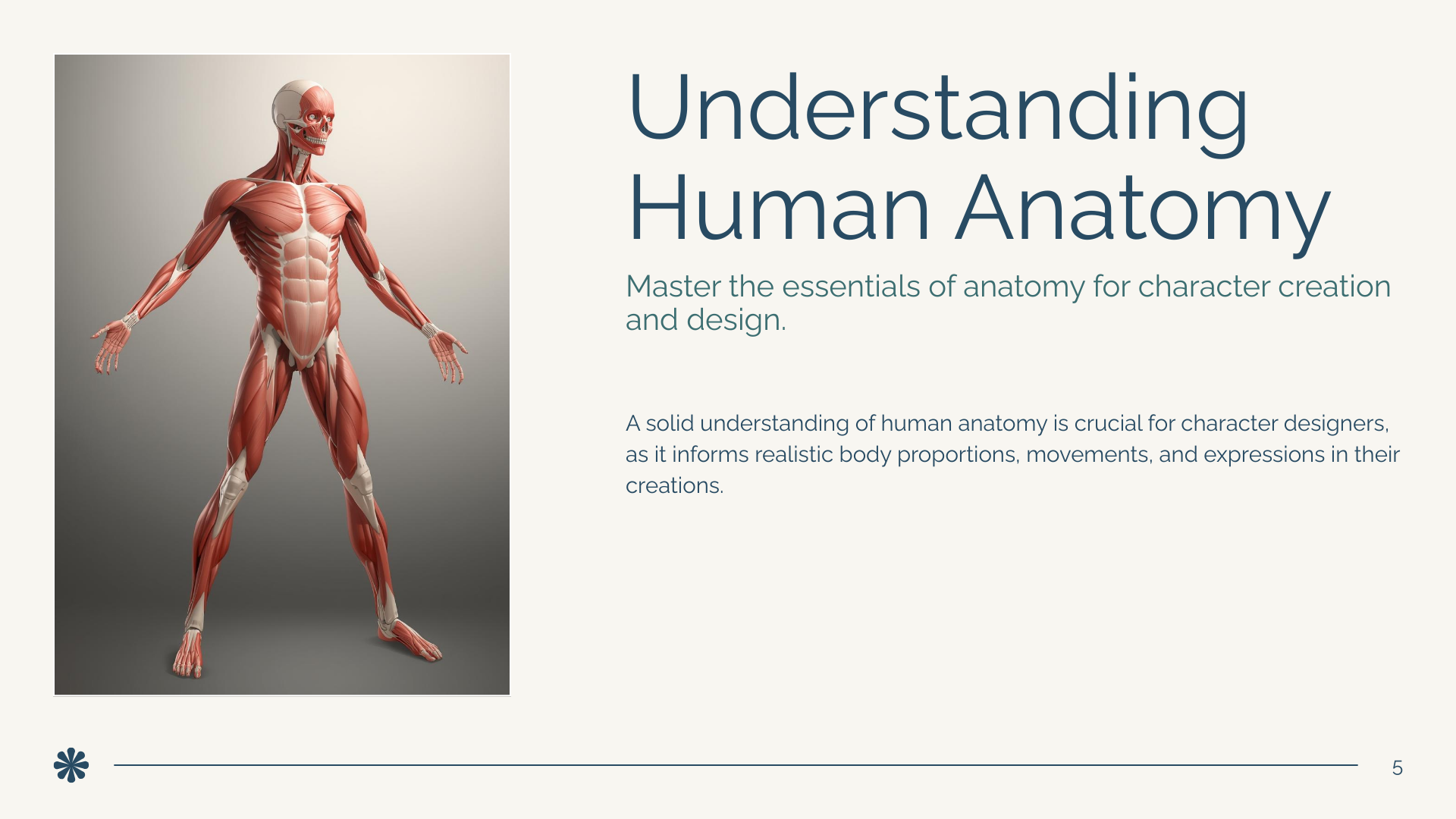 Understanding Human Anatomy

Master the essentials of anatomy for character creation and design.

A solid understanding of human anatomy is crucial for character designers, as it informs realistic body proportions, movements, and expressions in their creations.

5